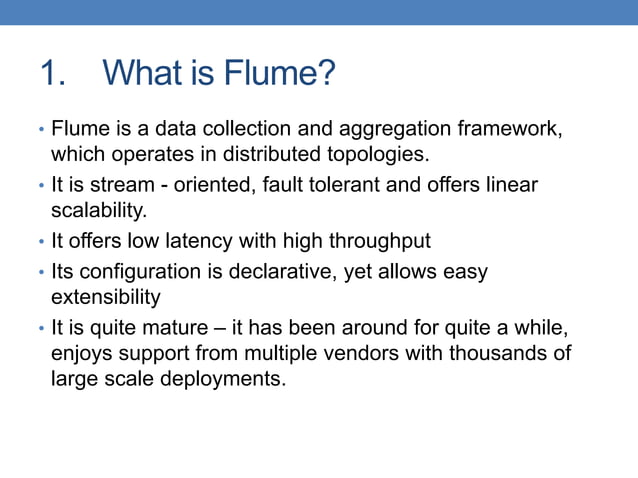 1. What is Flume?

• Flume is a data collection and aggregation framework, which operates in distributed topologies.

• It is stream - oriented, fault tolerant and offers linear scalability.

• It offers low latency with high throughput

• Its configuration is declarative, yet allows easy extensibility

• It is quite mature – it has been around for quite a while, enjoys support from multiple vendors with thousands of large scale deployments.